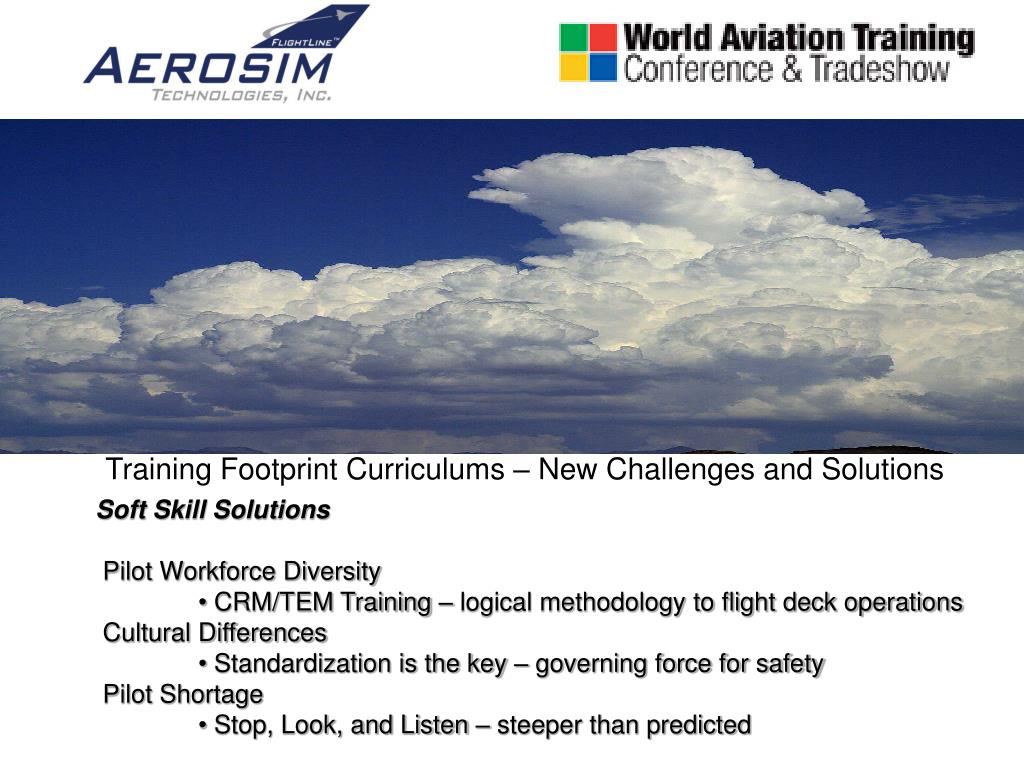 FLIGHTLINE™
AEROSIM
TECHNOLOGIES, INC.

World Aviation Training
Conference & Tradeshow

Training Footprint Curriculums – New Challenges and Solutions

Soft Skill Solutions

Pilot Workforce Diversity
• CRM/TEM Training – logical methodology to flight deck operations
Cultural Differences
• Standardization is the key – governing force for safety
Pilot Shortage
• Stop, Look, and Listen – steeper than predicted